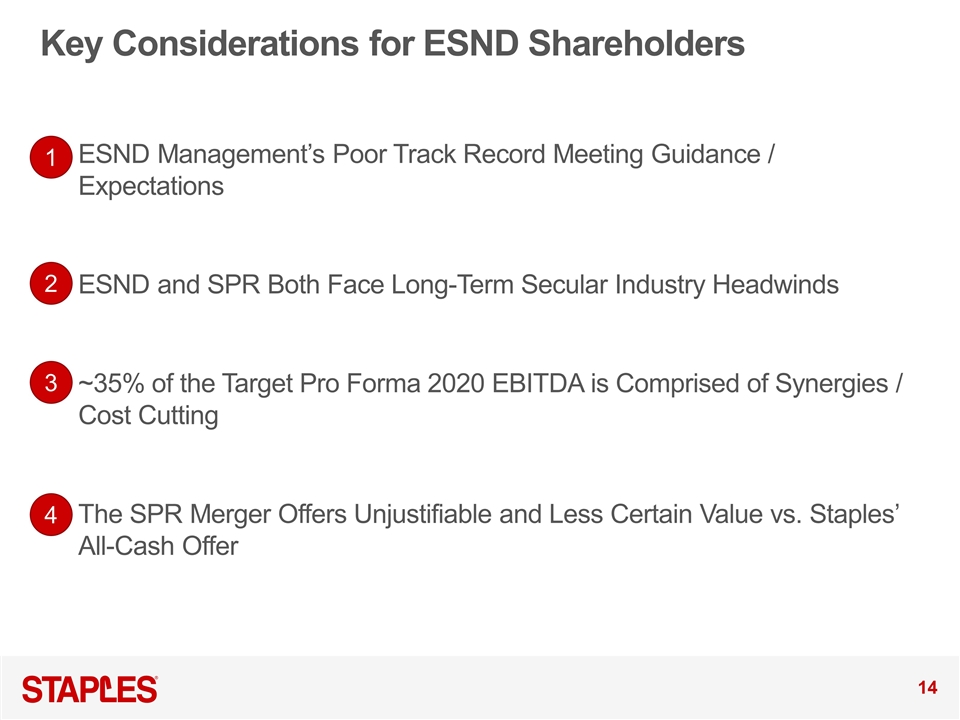 Key Considerations for ESND Shareholders

1 ESND Management's Poor Track Record Meeting Guidance / Expectations

2 ESND and SPR Both Face Long-Term Secular Industry Headwinds

3 ~35% of the Target Pro Forma 2020 EBITDA is Comprised of Synergies / Cost Cutting

4 The SPR Merger Offers Unjustifiable and Less Certain Value vs. Staples' All-Cash Offer

STAPLES

14